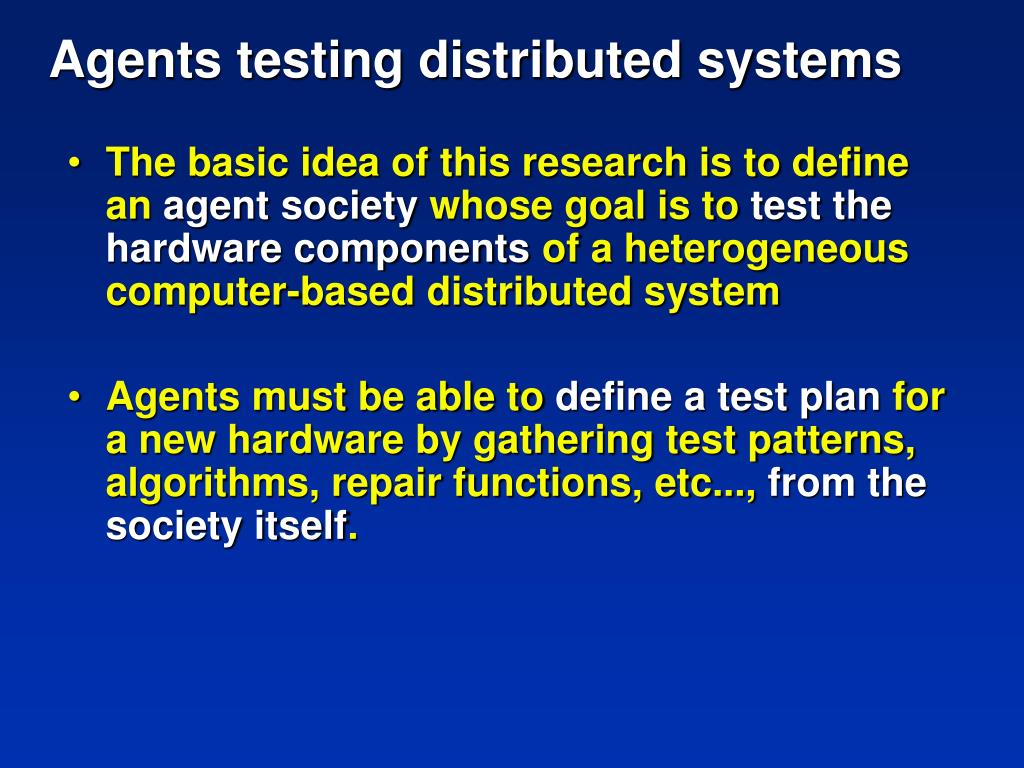 Agents testing distributed systems

• The basic idea of this research is to define an agent society whose goal is to test the hardware components of a heterogeneous computer-based distributed system

• Agents must be able to define a test plan for a new hardware by gathering test patterns, algorithms, repair functions, etc..., from the society itself.